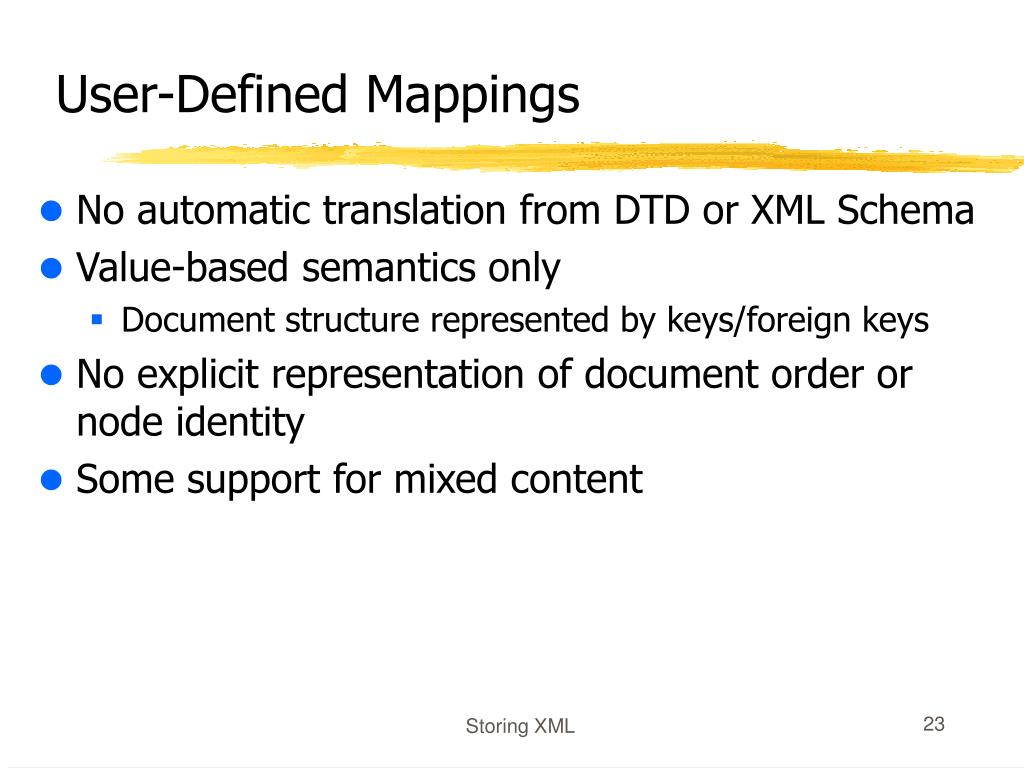 User-Defined Mappings

- No automatic translation from DTD or XML Schema
- Value-based semantics only
  - Document structure represented by keys/foreign keys
- No explicit representation of document order or node identity
- Some support for mixed content

Storing XML

23